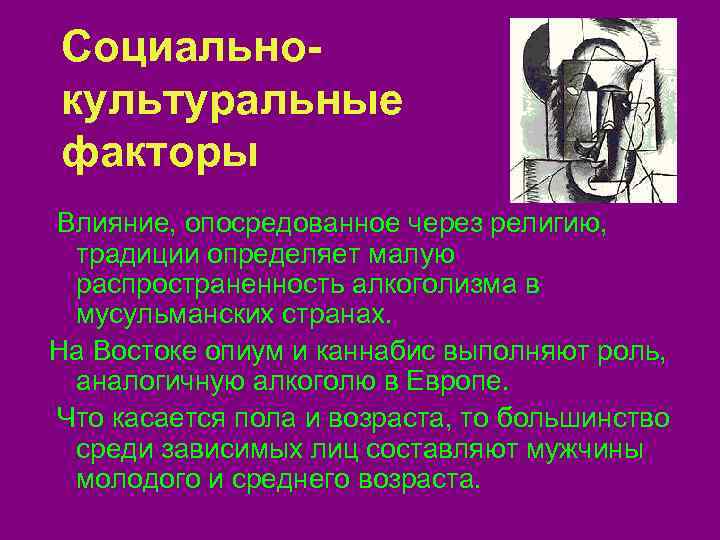 Социально-культуральные факторы

Влияние, опосредованное через религию, традиции определяет малую распространенность алкоголизма в мусульманских странах.

На Востоке опиум и каннабис выполняют роль, аналогичную алкоголю в Европе.

Что касается пола и возраста, то большинство среди зависимых лиц составляют мужчины молодого и среднего возраста.